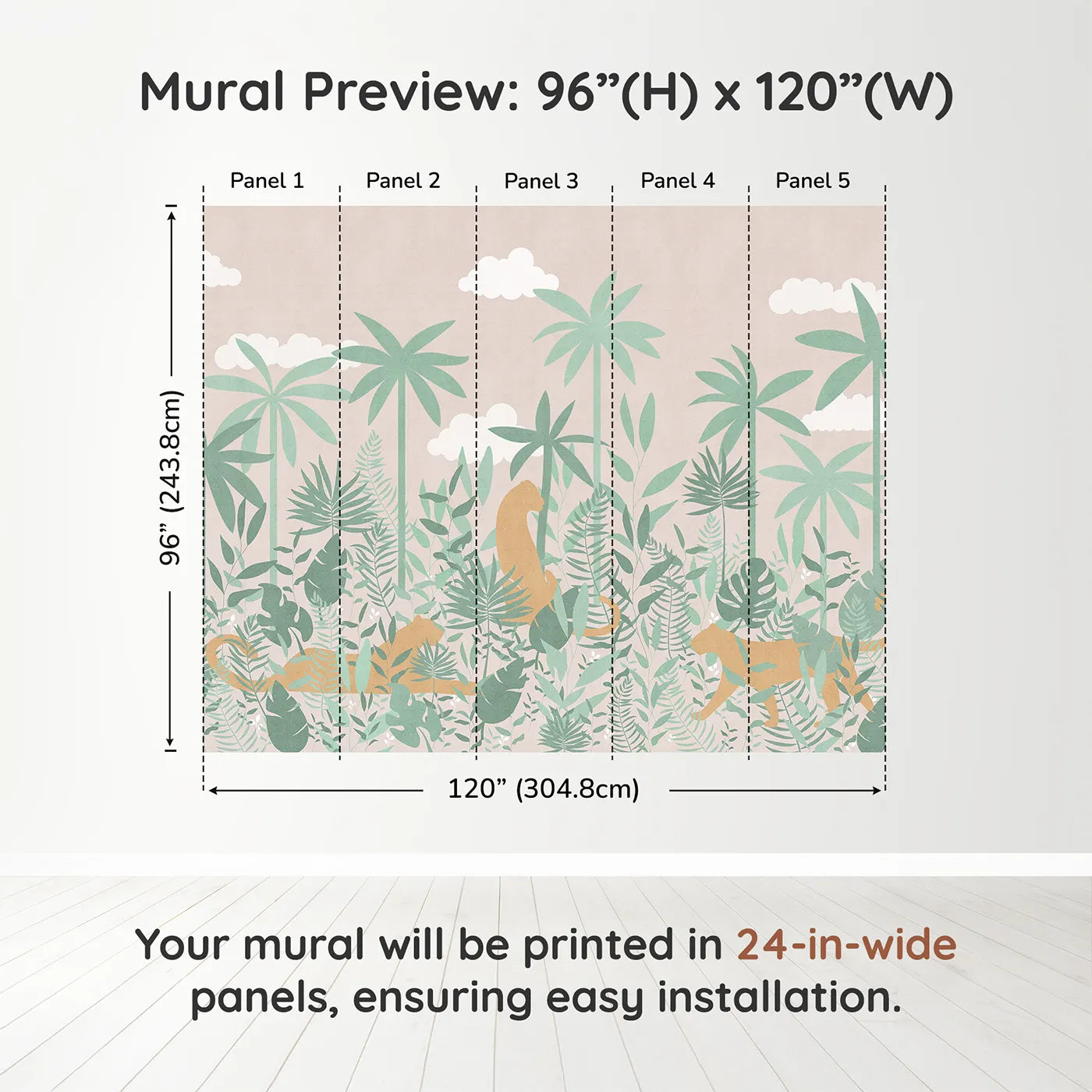 Mural Preview: 96”(H) x 120”(W)

Panel 1
Panel 2
Panel 3
Panel 4
Panel 5

96” (243.8cm)

120” (304.8cm)

Your mural will be printed in 24-in-wide panels, ensuring easy installation.